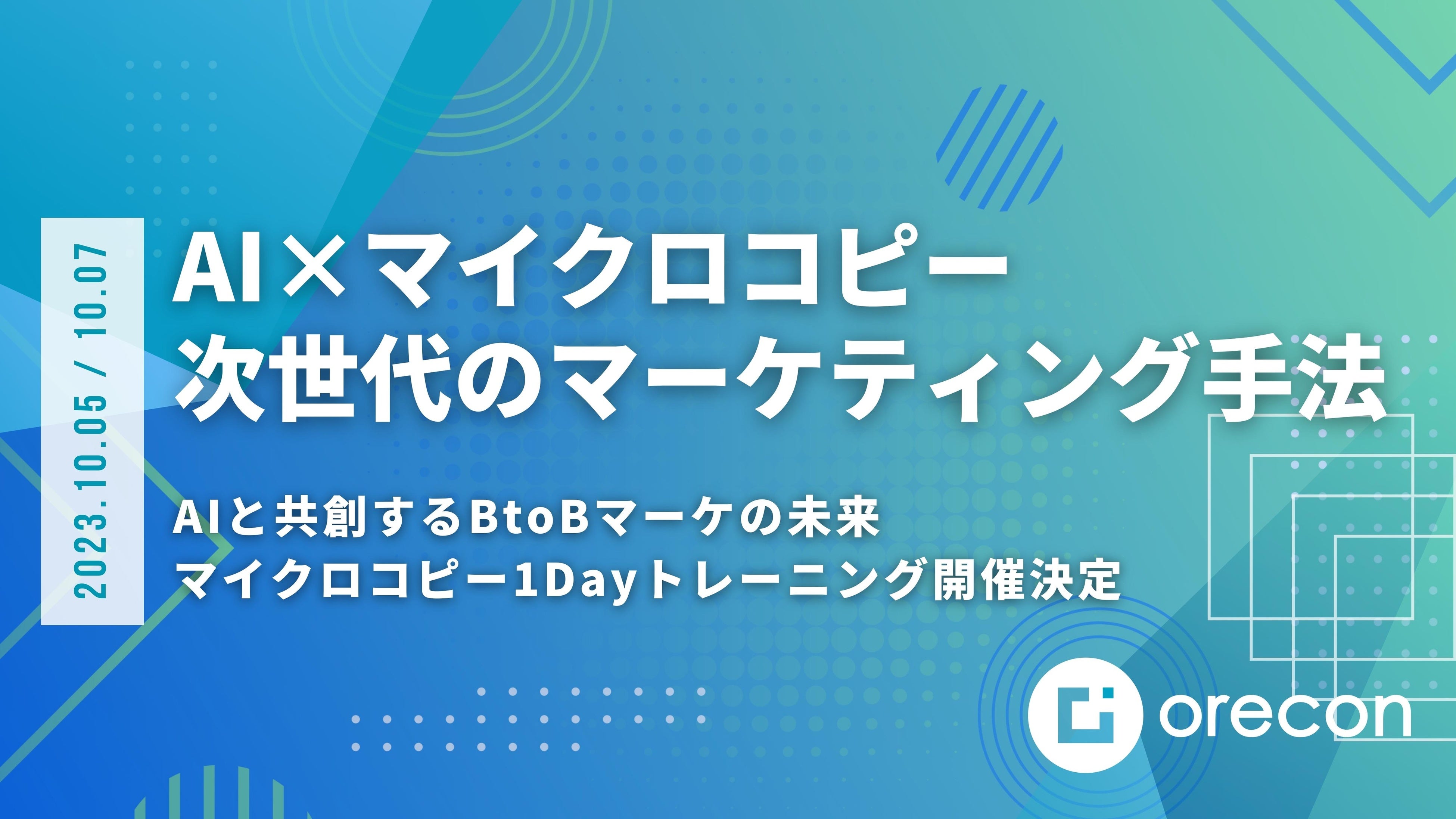 2023.10.05 / 10.07

AI×マイクロコピー
次世代のマーケティング手法

AIと共創するBtoBマーケの未来
マイクロコピー1Dayトレーニング開催決定

orecon